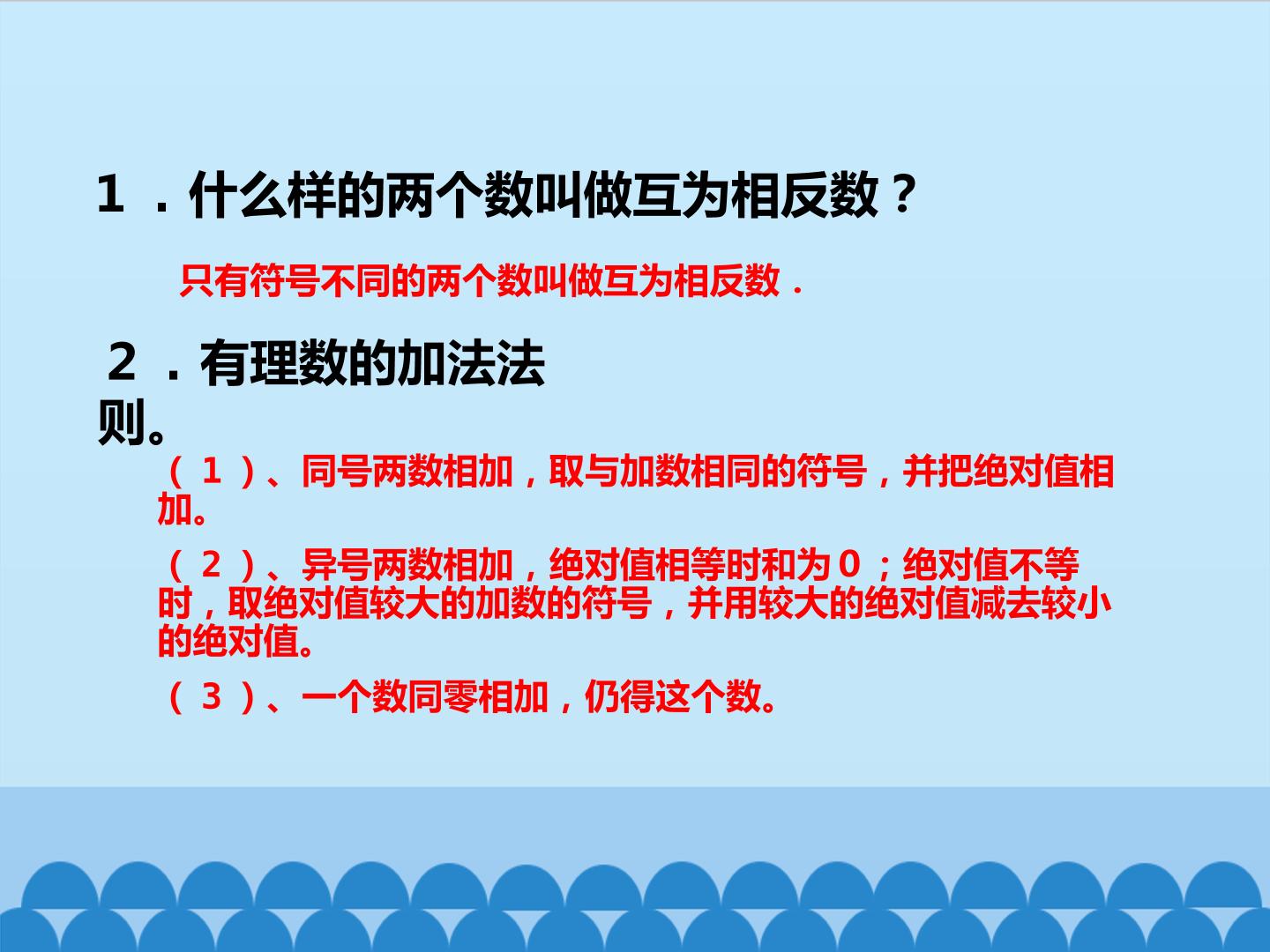 １．什么样的两个数叫做互为相反数？

只有符号不同的两个数叫做互为相反数．

２．有理数的加法法则。

（１）、同号两数相加，取与加数相同的符号，并把绝对值相加。

（２）、异号两数相加，绝对值相等时和为０；绝对值不等时，取绝对值较大的加数的符号，并用较大的绝对值减去较小的绝对值。

（３）、一个数同零相加，仍得这个数。